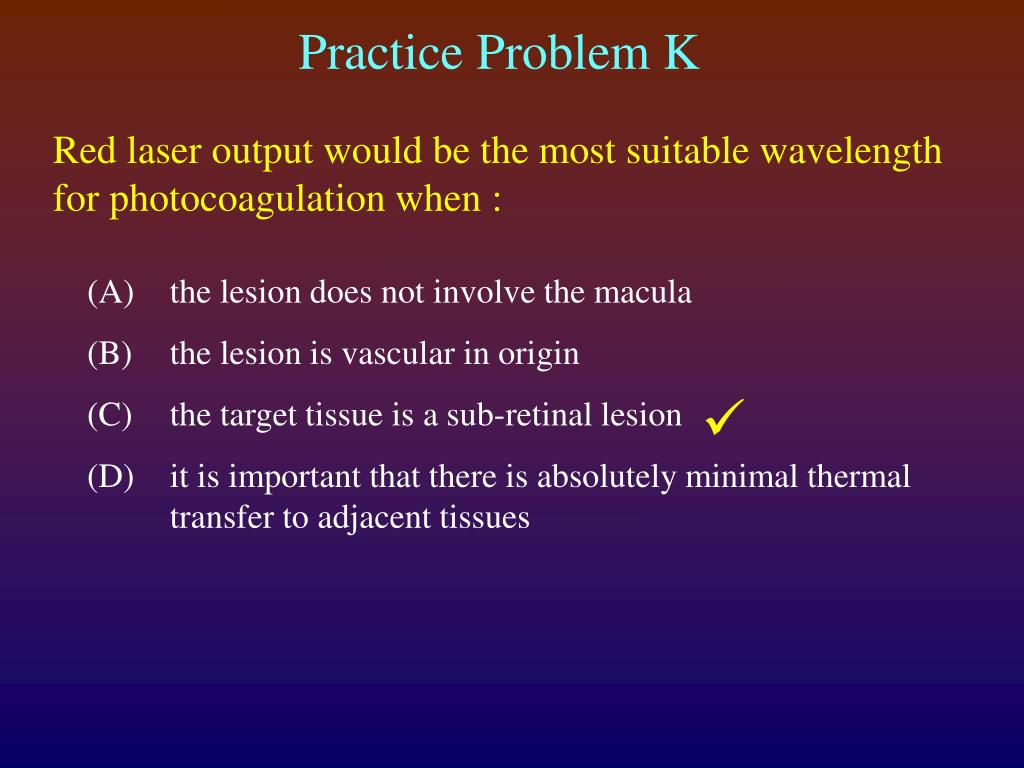 Practice Problem K

Red laser output would be the most suitable wavelength for photocoagulation when :

(A) the lesion does not involve the macula

(B) the lesion is vascular in origin

(C) the target tissue is a sub-retinal lesion ✓

(D) it is important that there is absolutely minimal thermal transfer to adjacent tissues